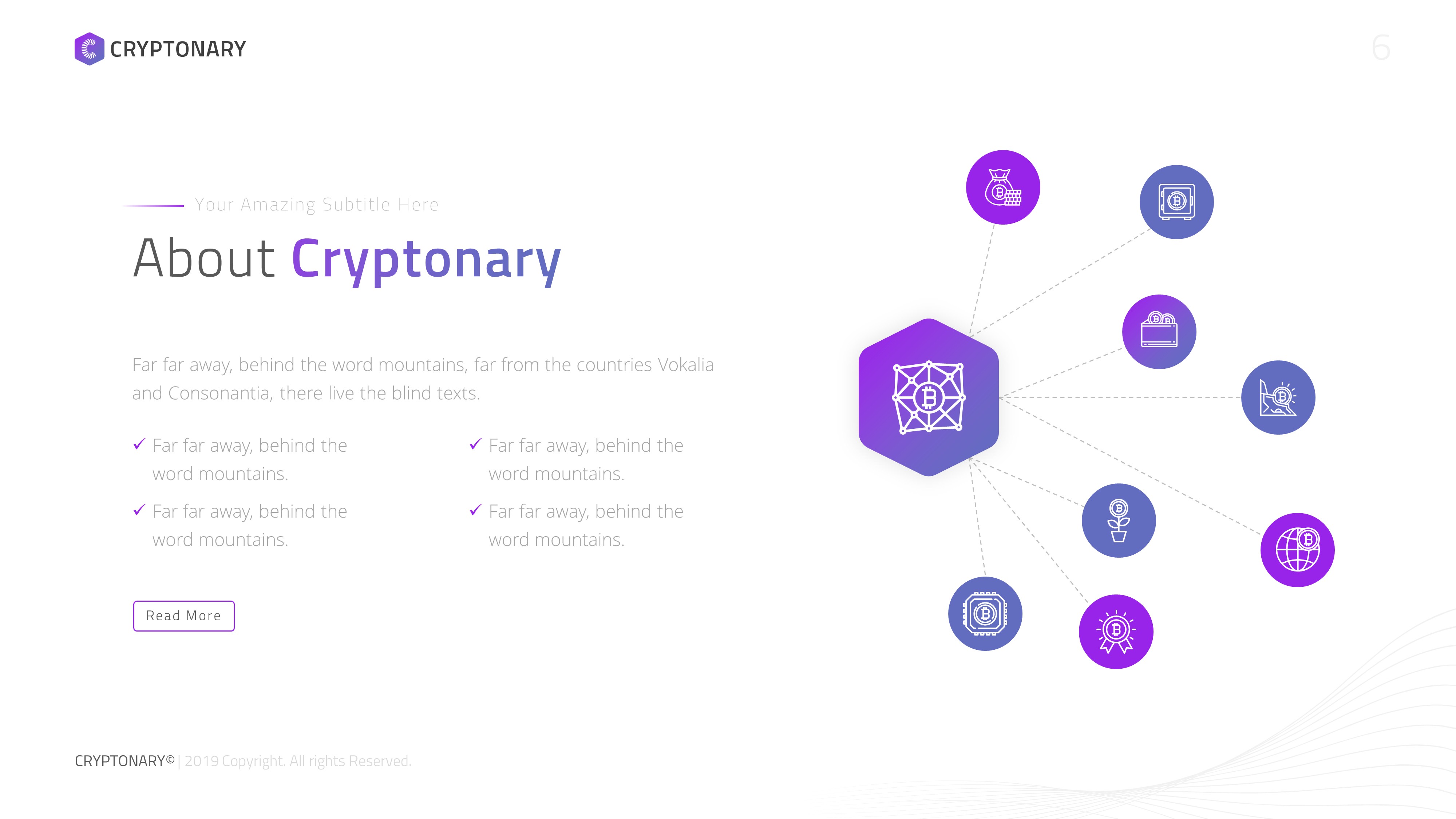 CRYPTONARY

6

Your Amazing Subtitle Here

About Cryptonary

Far far away, behind the word mountains, far from the countries Vokalia and Consonantia, there live the blind texts.

✓ Far far away, behind the word mountains.

✓ Far far away, behind the word mountains.

✓ Far far away, behind the word mountains.

✓ Far far away, behind the word mountains.

Read More

CRYPTONARY© | 2019 Copyright. All rights Reserved.